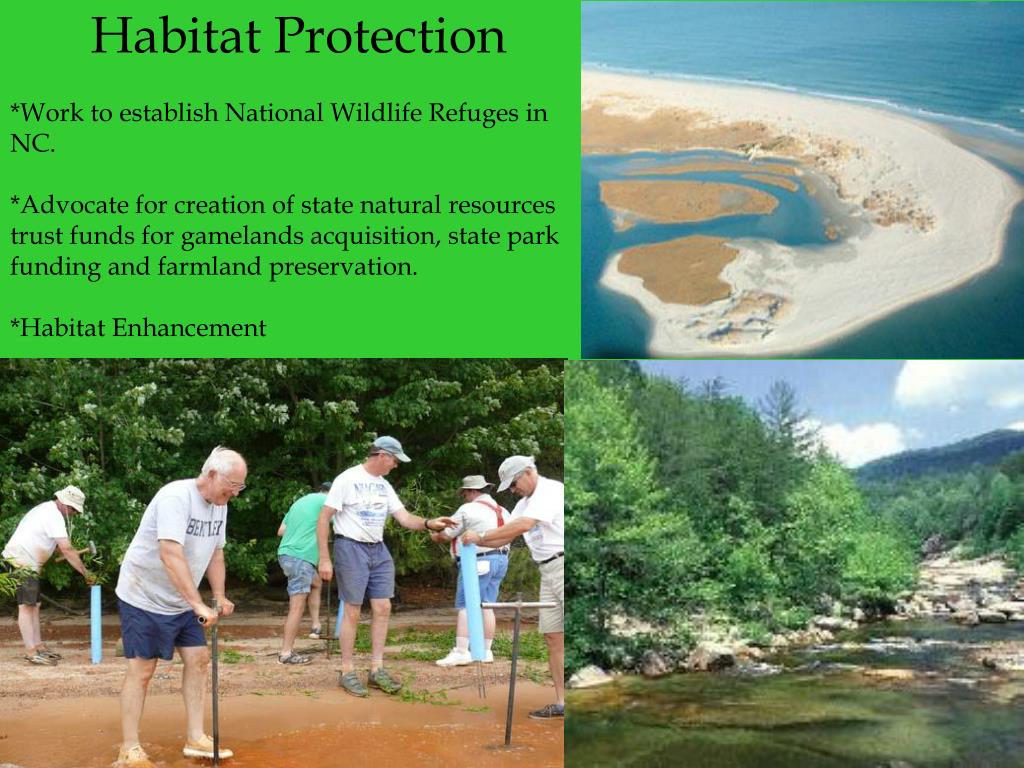 Habitat Protection

*Work to establish National Wildlife Refuges in NC.

*Advocate for creation of state natural resources trust funds for gamelands acquisition, state park funding and farmland preservation.

*Habitat Enhancement

BENTLEY